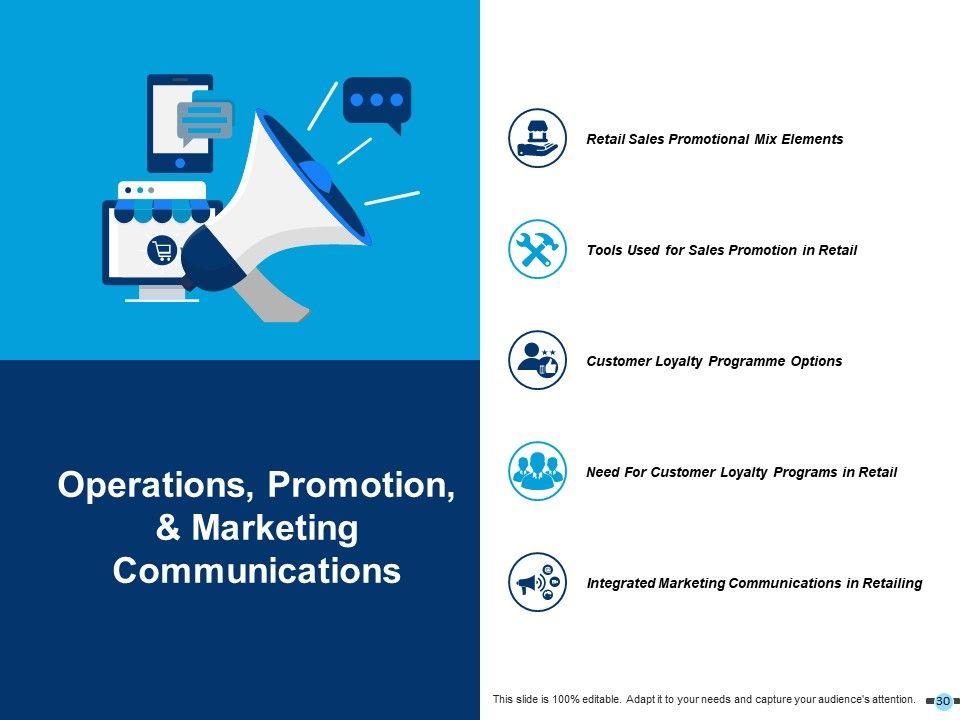 Operations, Promotion, & Marketing Communications

Retail Sales Promotional Mix Elements

Tools Used for Sales Promotion in Retail

Customer Loyalty Programme Options

Need For Customer Loyalty Programs in Retail

Integrated Marketing Communications in Retailing

This slide is 100% editable. Adapt it to your needs and capture your audience's attention.

30